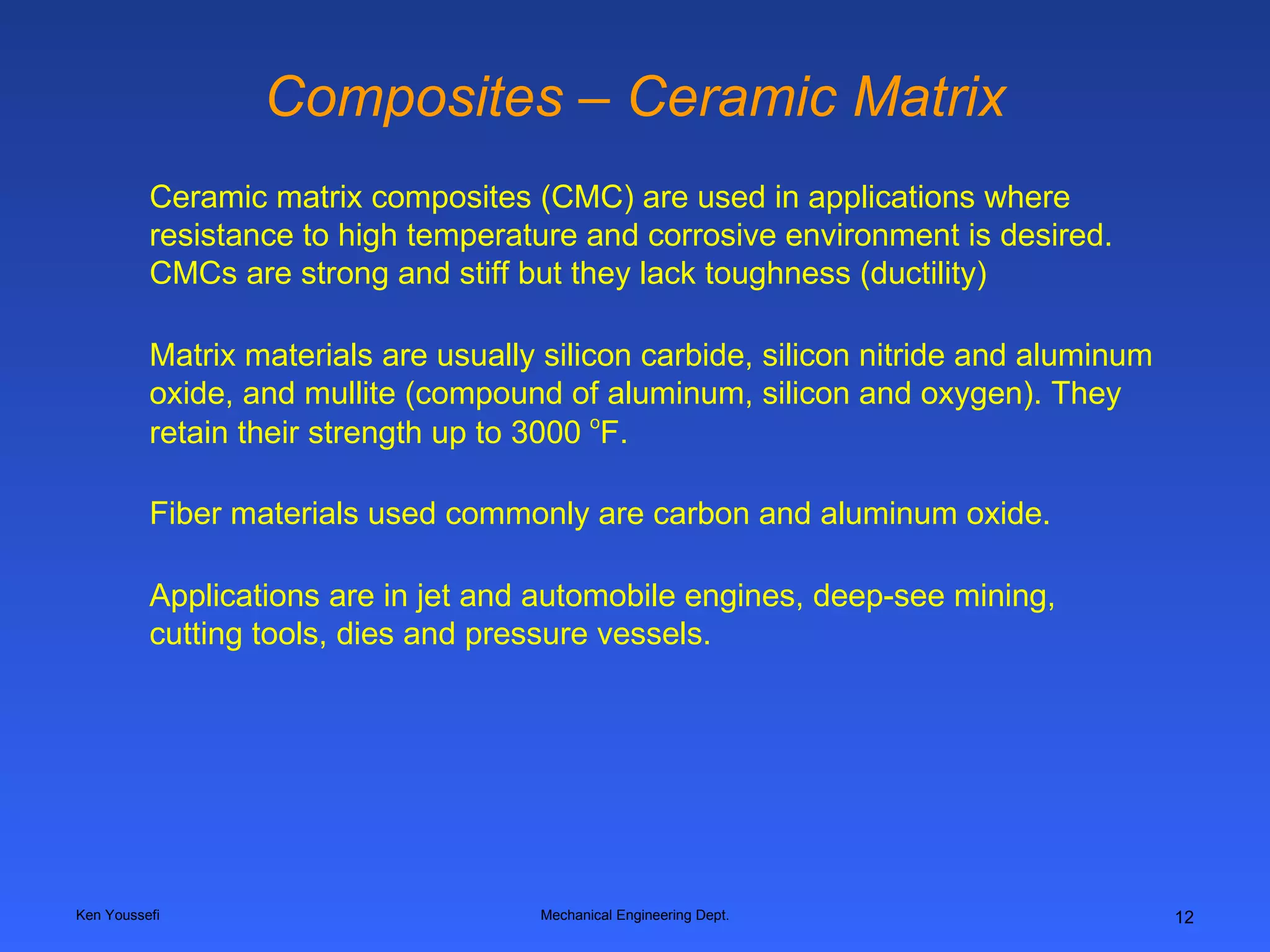 Composites – Ceramic Matrix

Ceramic matrix composites (CMC) are used in applications where resistance to high temperature and corrosive environment is desired. CMCs are strong and stiff but they lack toughness (ductility)

Matrix materials are usually silicon carbide, silicon nitride and aluminum oxide, and mullite (compound of aluminum, silicon and oxygen). They retain their strength up to 3000 $^{o}$F.

Fiber materials used commonly are carbon and aluminum oxide.

Applications are in jet and automobile engines, deep-see mining, cutting tools, dies and pressure vessels.

Ken Youssefi

Mechanical Engineering Dept.

12